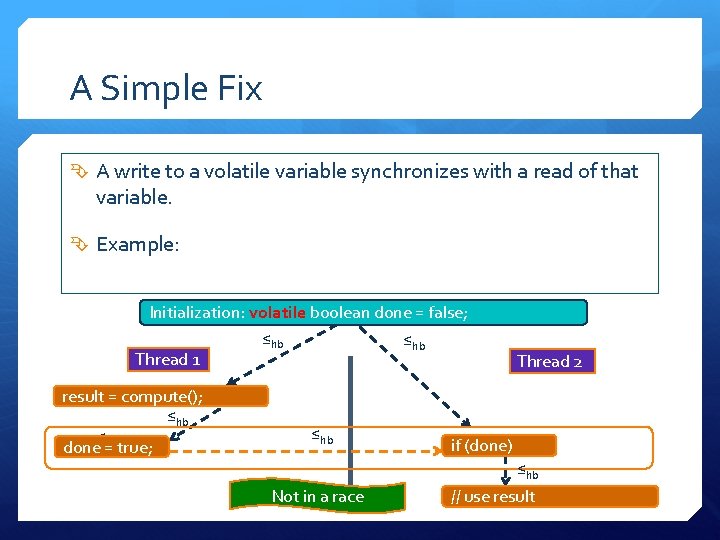 A Simple Fix

A write to a volatile variable synchronizes with a read of that variable.

Example:

Initialization: volatile boolean done = false;

$\leq_{hb}$

$\leq_{hb}$

Thread 1

Thread 2

result = compute();

$\leq_{hb}$

done = true;

$\leq_{hb}$

if (done)

$\leq_{hb}$

Not in a race

// use result